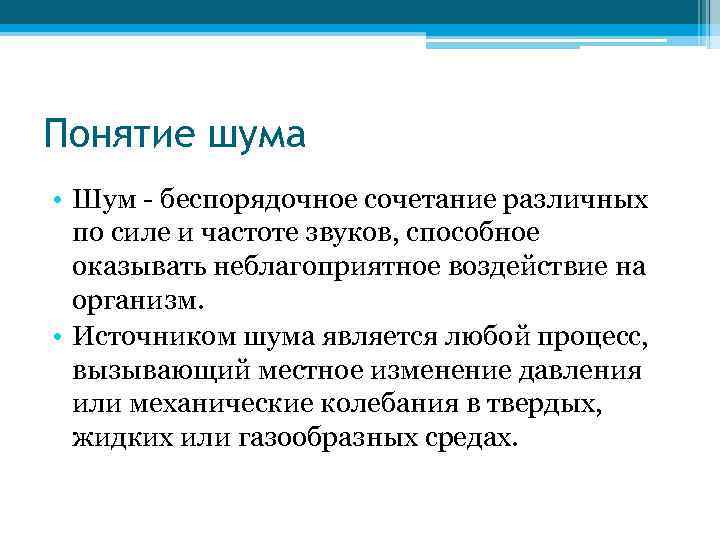 Понятие шума

• Шум - беспорядочное сочетание различных по силе и частоте звуков, способное оказывать неблагоприятное воздействие на организм.
• Источником шума является любой процесс, вызывающий местное изменение давления или механические колебания в твердых, жидких или газообразных средах.